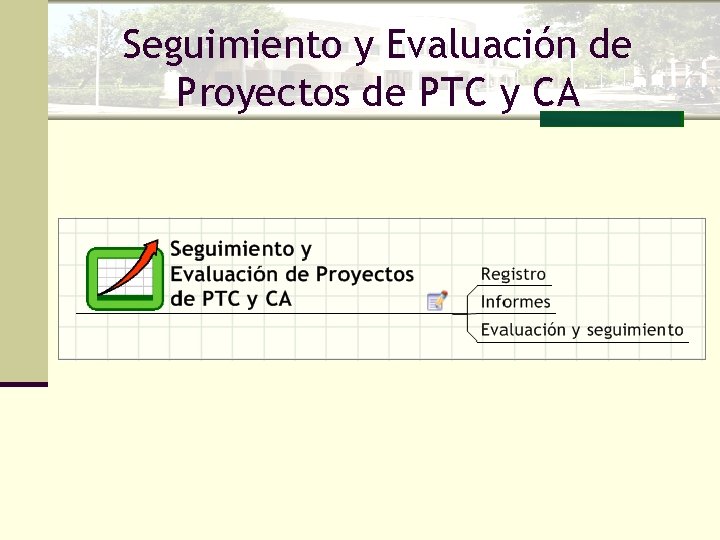 Seguimiento y Evaluación de Proyectos de PTC y CA

Seguimiento y Evaluación de Proyectos de PTC y CA

Registro

Informes

Evaluación y seguimiento